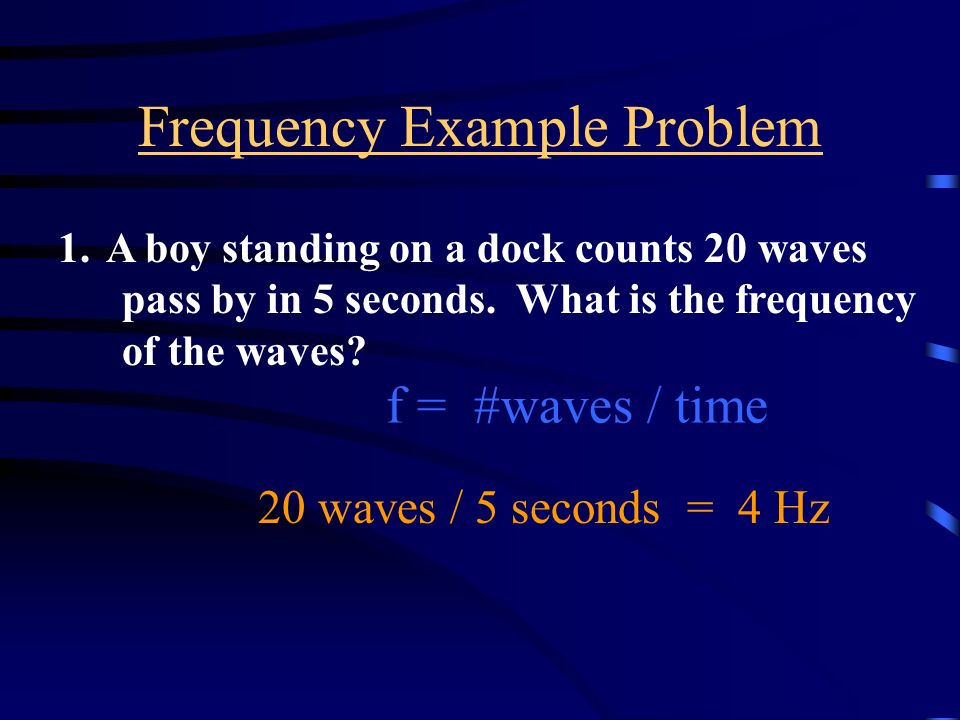 Frequency Example Problem

1. A boy standing on a dock counts 20 waves pass by in 5 seconds. What is the frequency of the waves?

f = #waves / time

20 waves / 5 seconds = 4 Hz